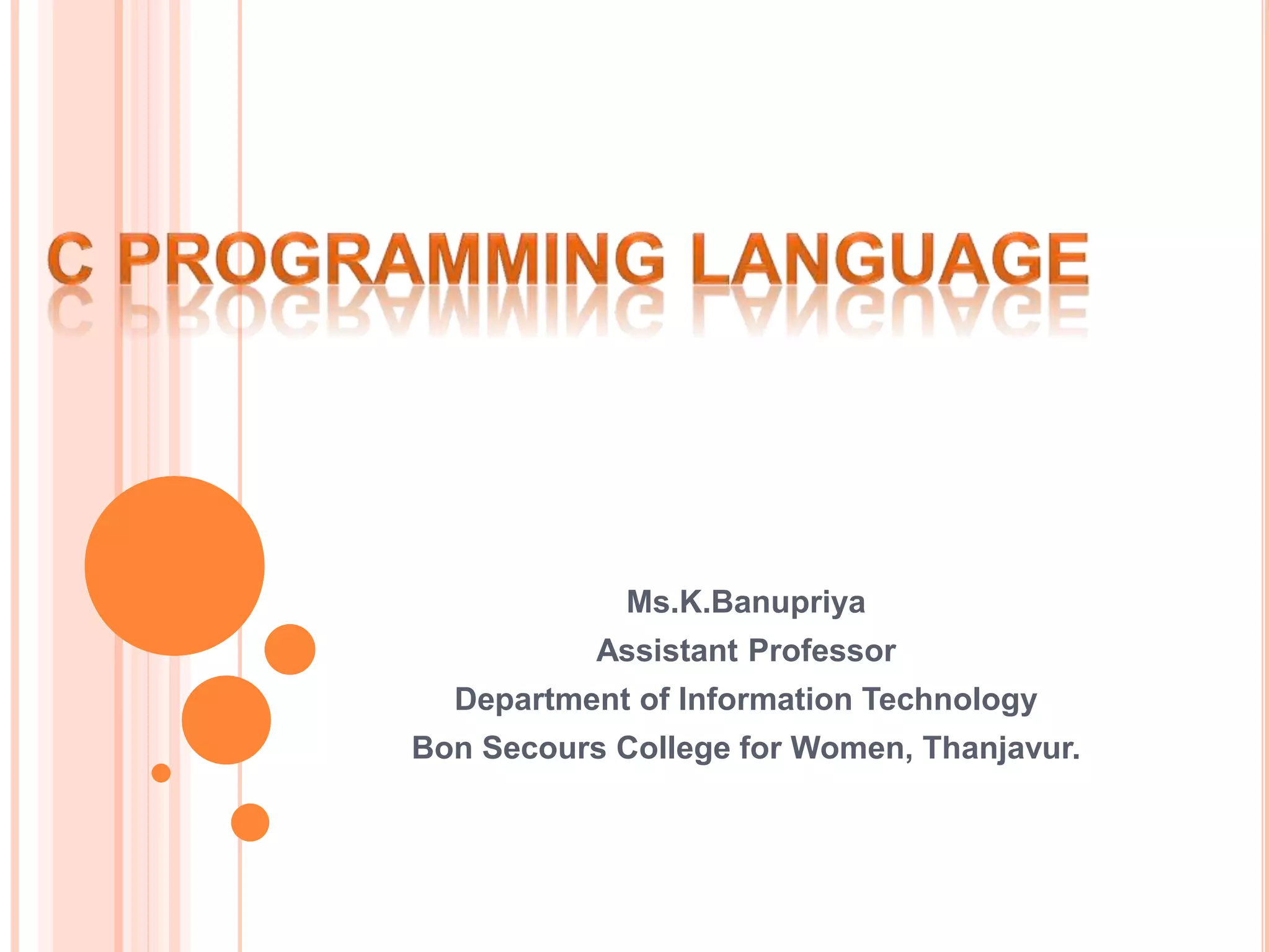 C PROGRAMMING LANGUAGE

Ms.K.Banupriya
Assistant Professor
Department of Information Technology
Bon Secours College for Women, Thanjavur.